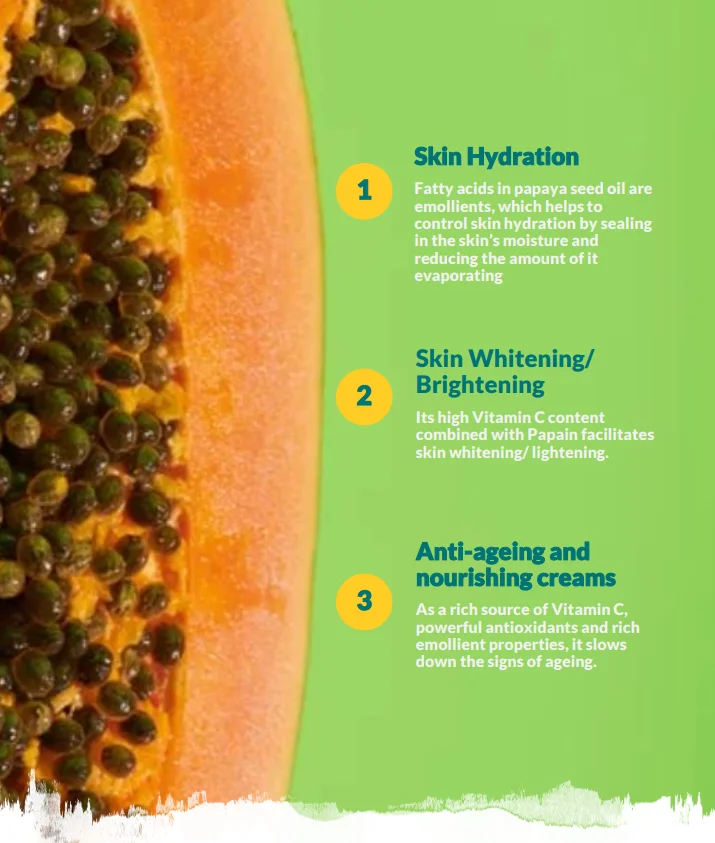 1

Skin Hydration

Fatty acids in papaya seed oil are emollients, which helps to control skin hydration by sealing in the skin's moisture and reducing the amount of it evaporating

2

Skin Whitening/ Brightening

Its high Vitamin C content combined with Papain facilitates skin whitening/ lightening.

3

Anti-ageing and nourishing creams

As a rich source of Vitamin C, powerful antioxidants and rich emollient properties, it slows down the signs of ageing.